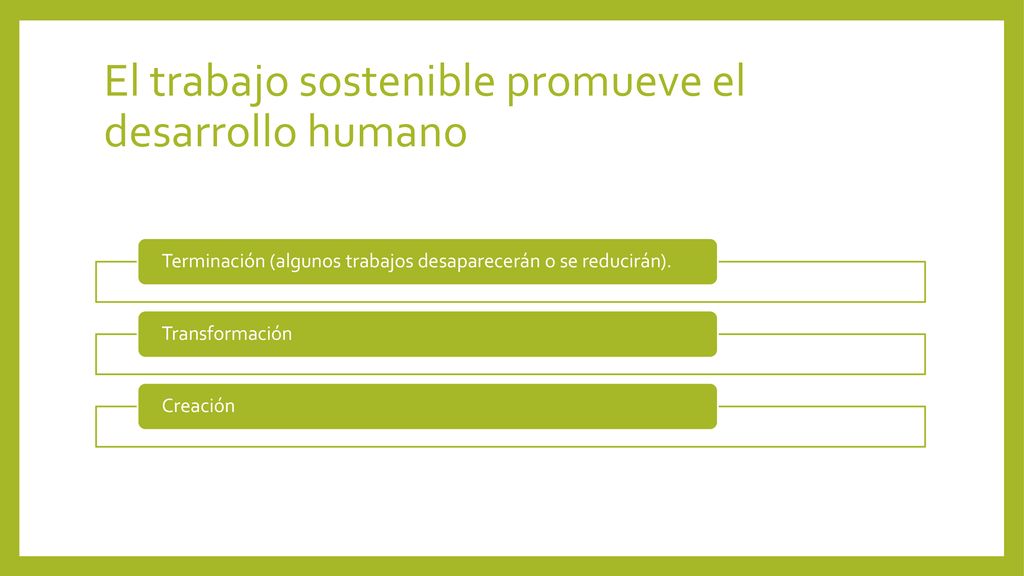 El trabajo sostenible promueve el desarrollo humano

Terminación (algunos trabajos desaparecerán o se reducirán).

Transformación

Creación